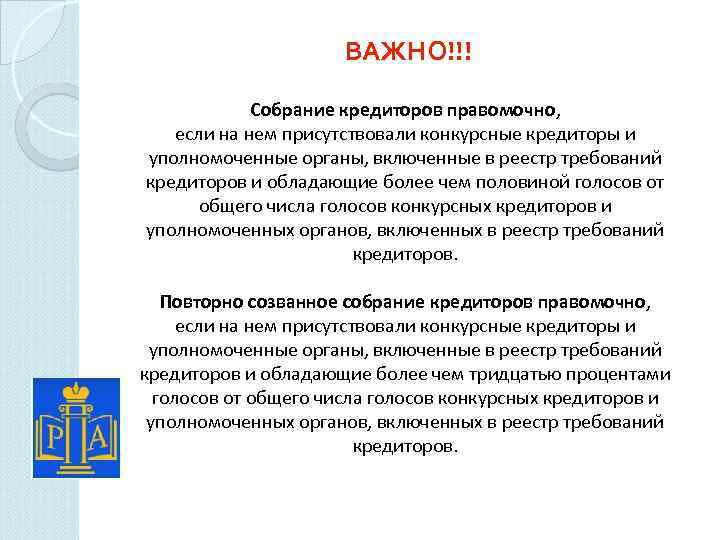 ВАЖНО!!!

Собрание кредиторов правомочно, если на нем присутствовали конкурсные кредиторы и уполномоченные органы, включенные в реестр требований кредиторов и обладающие более чем половиной голосов от общего числа голосов конкурсных кредиторов и уполномоченных органов, включенных в реестр требований кредиторов.

Повторно созванное собрание кредиторов правомочно, если на нем присутствовали конкурсные кредиторы и уполномоченные органы, включенные в реестр требований кредиторов и обладающие более чем тридцатью процентами голосов от общего числа голосов конкурсных кредиторов и уполномоченных органов, включенных в реестр требований кредиторов.

Р А